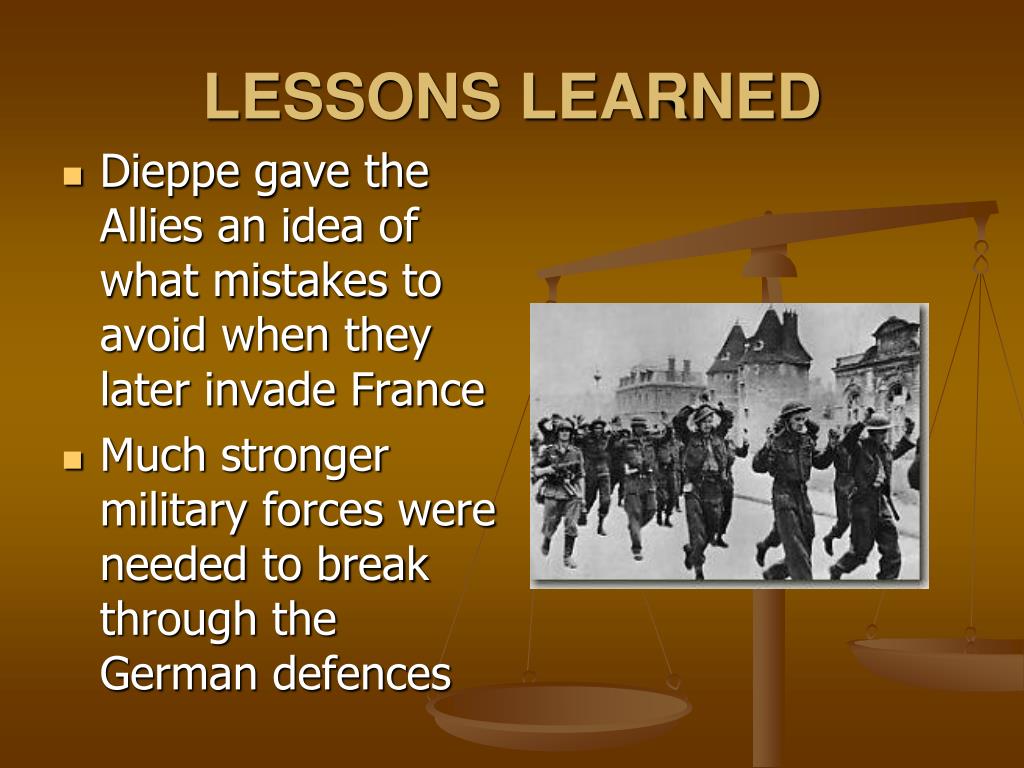 LESSONS LEARNED

- Dieppe gave the Allies an idea of what mistakes to avoid when they later invade France
- Much stronger military forces were needed to break through the German defences